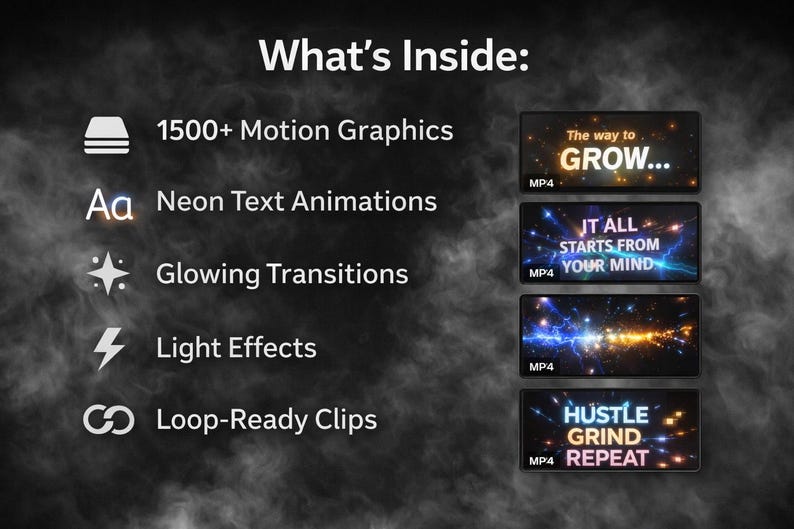 What's Inside:

1500+ Motion Graphics

Aa Neon Text Animations

Glowing Transitions

Light Effects

Loop-Ready Clips

The way to GROW...
MP4

IT ALL STARTS FROM YOUR MIND
MP4

MP4

HUSTLE GRIND REPEAT
MP4